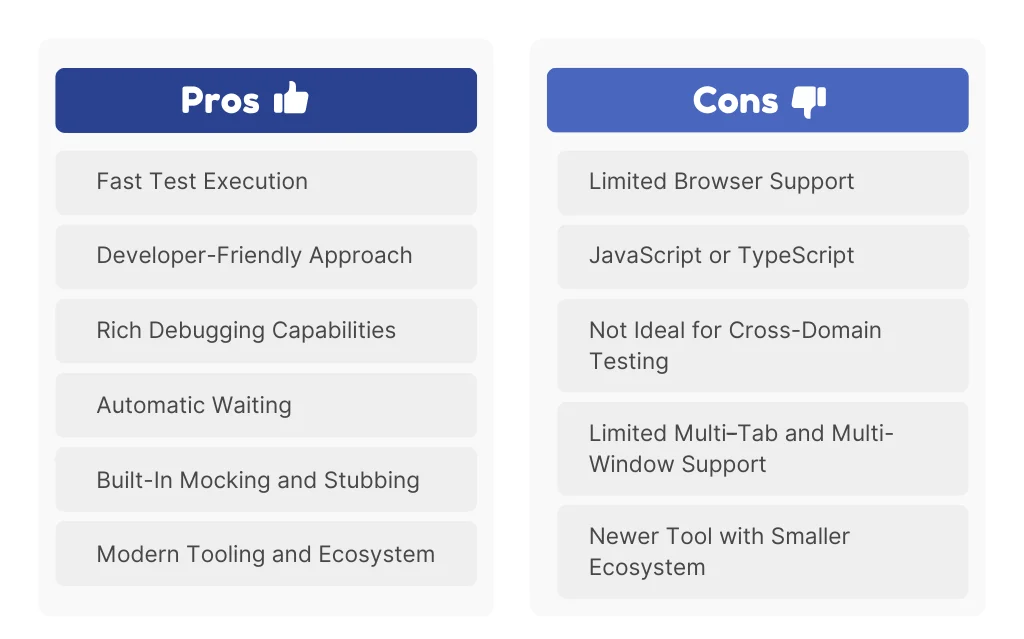 Pros

Fast Test Execution

Developer-Friendly Approach

Rich Debugging Capabilities

Automatic Waiting

Built-In Mocking and Stubbing

Modern Tooling and Ecosystem

Cons

Limited Browser Support

JavaScript or TypeScript

Not Ideal for Cross-Domain Testing

Limited Multi–Tab and Multi-Window Support

Newer Tool with Smaller Ecosystem